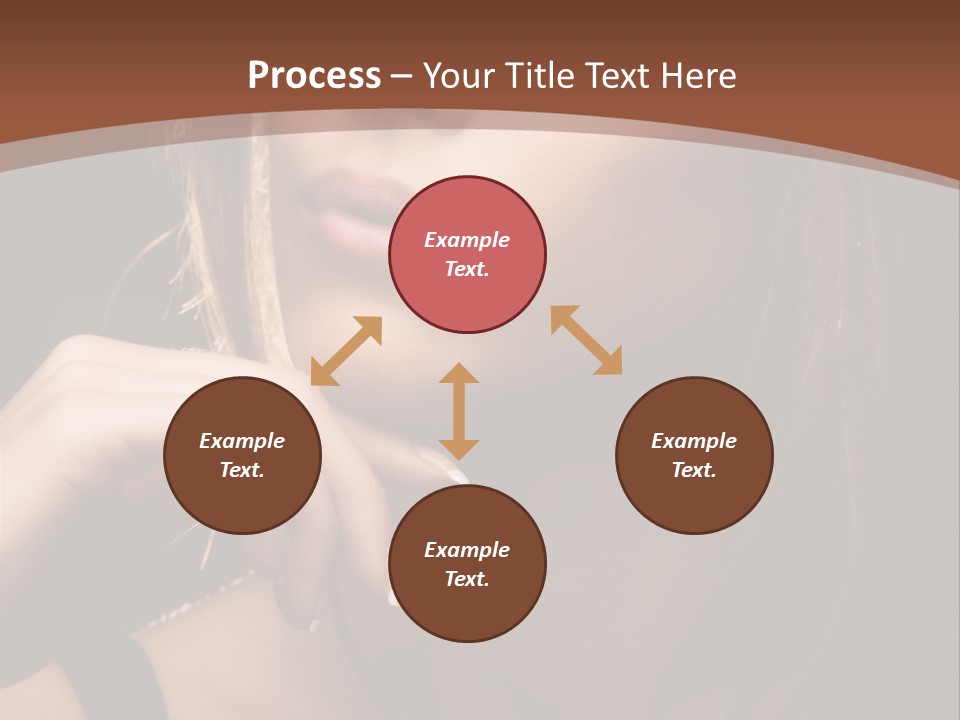 Process – Your Title Text Here

Example Text.

Example Text.

Example Text.

Example Text.